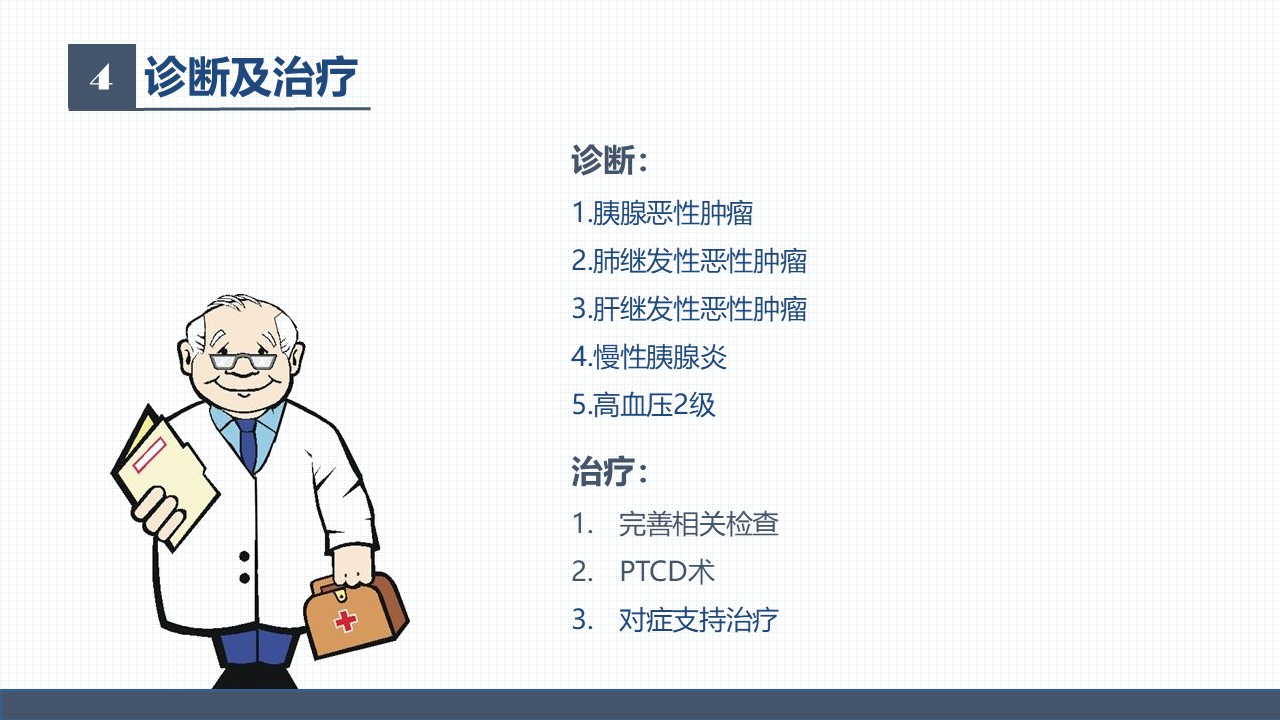 4 诊断及治疗

诊断：

1.胰腺恶性肿瘤

2.肺继发性恶性肿瘤

3.肝继发性恶性肿瘤

4.慢性胰腺炎

5.高血压2级

治疗：

1. 完善相关检查
2. PTCD术
3. 对症支持治疗